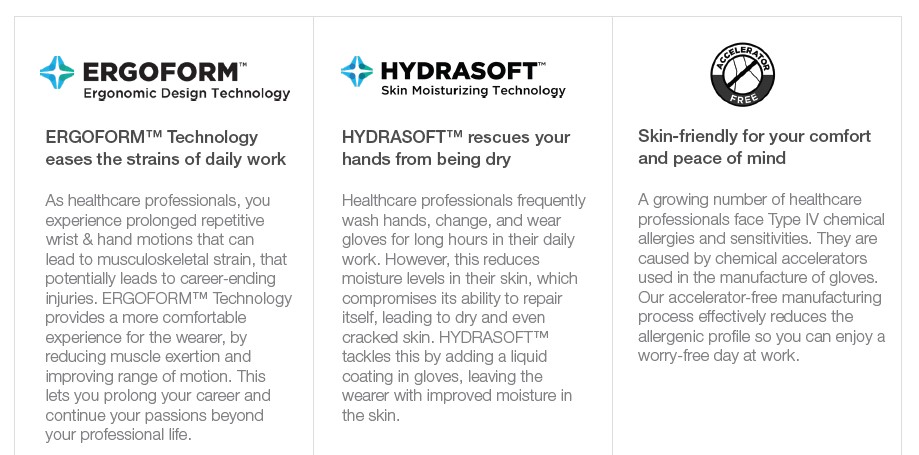 ERGOFORM™
Ergonomic Design Technology

ERGOFORM™ Technology eases the strains of daily work

As healthcare professionals, you experience prolonged repetitive wrist & hand motions that can lead to musculoskeletal strain, that potentially leads to career-ending injuries. ERGOFORM™ Technology provides a more comfortable experience for the wearer, by reducing muscle exertion and improving range of motion. This lets you prolong your career and continue your passions beyond your professional life.

HYDRASOFT™
Skin Moisturizing Technology

HYDRASOFT™ rescues your hands from being dry

Healthcare professionals frequently wash hands, change, and wear gloves for long hours in their daily work. However, this reduces moisture levels in their skin, which compromises its ability to repair itself, leading to dry and even cracked skin. HYDRASOFT™ tackles this by adding a liquid coating in gloves, leaving the wearer with improved moisture in the skin.

ACCELERATOR FREE

Skin-friendly for your comfort and peace of mind

A growing number of healthcare professionals face Type IV chemical allergies and sensitivities. They are caused by chemical accelerators used in the manufacture of gloves. Our accelerator-free manufacturing process effectively reduces the allergenic profile so you can enjoy a worry-free day at work.